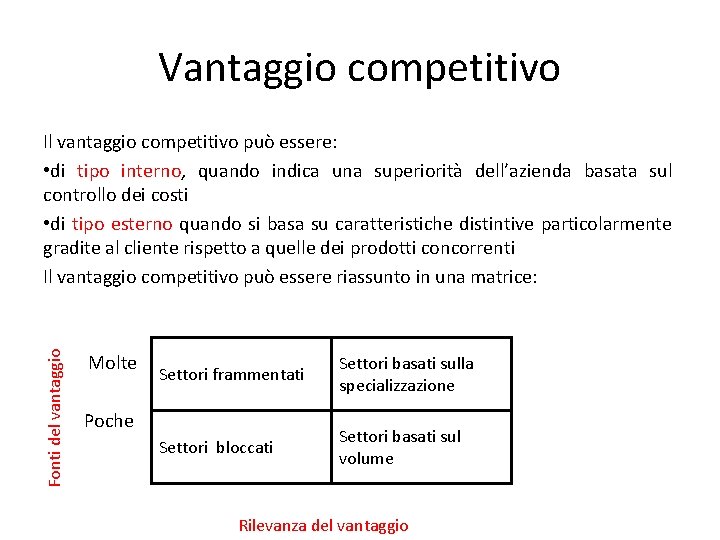 Vantaggio competitivo

Il vantaggio competitivo può essere:

•di tipo interno, quando indica una superiorità dell'azienda basata sul controllo dei costi

•di tipo esterno quando si basa su caratteristiche distintive particolarmente gradite al cliente rispetto a quelle dei prodotti concorrenti

Il vantaggio competitivo può essere riassunto in una matrice:

Fonti del vantaggio

| | | |
|---|---|---|
| Molte | Settori frammentati | Settori basati sulla specializzazione |
| Poche | Settori bloccati | Settori basati sul volume |

Rilevanza del vantaggio